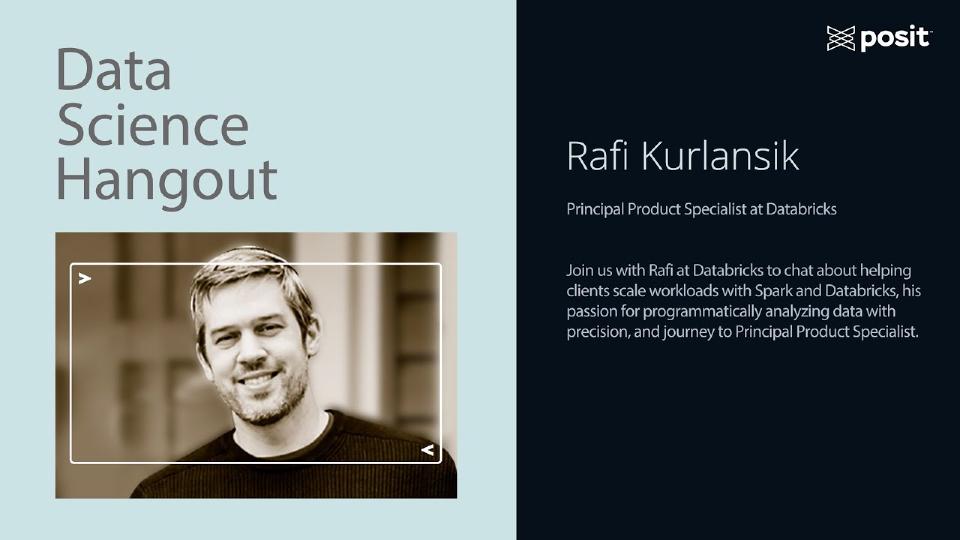 Data Science Hangout

posit

Rafi Kurlansik

Principal Product Specialist at Databricks

Join us with Rafi at Databricks to chat about helping clients scale workloads with Spark and Databricks, his passion for programmatically analyzing data with precision, and journey to Principal Product Specialist.